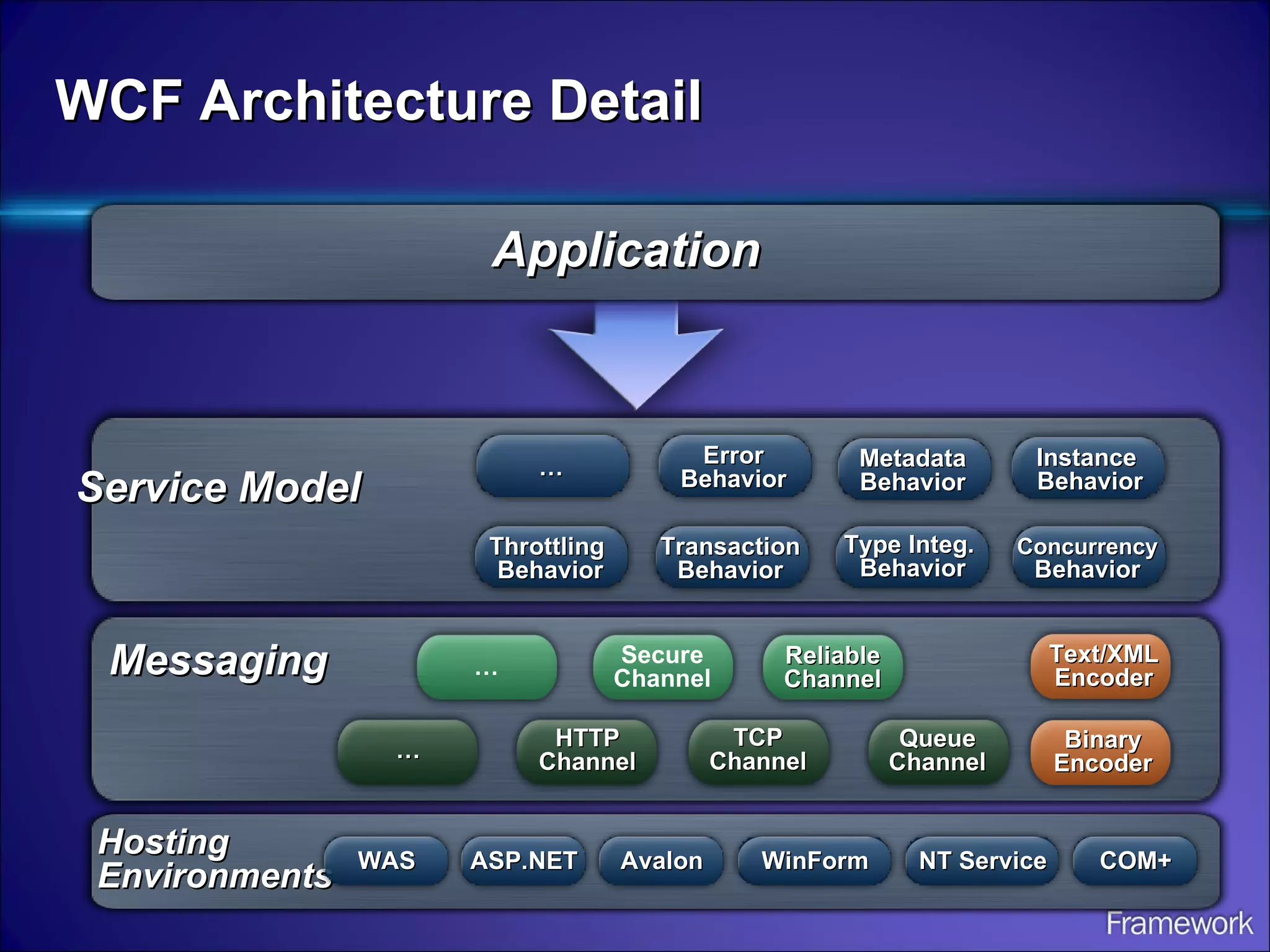 WCF Architecture Detail

Application

Service Model

…

Error Behavior

Metadata Behavior

Instance Behavior

Throttling Behavior

Transaction Behavior

Type Integ. Behavior

Concurrency Behavior

Messaging

…

Secure Channel

Reliable Channel

Text/XML Encoder

…

HTTP Channel

TCP Channel

Queue Channel

Binary Encoder

Hosting Environments

WAS

ASP.NET

Avalon

WinForm

NT Service

COM+

Framework